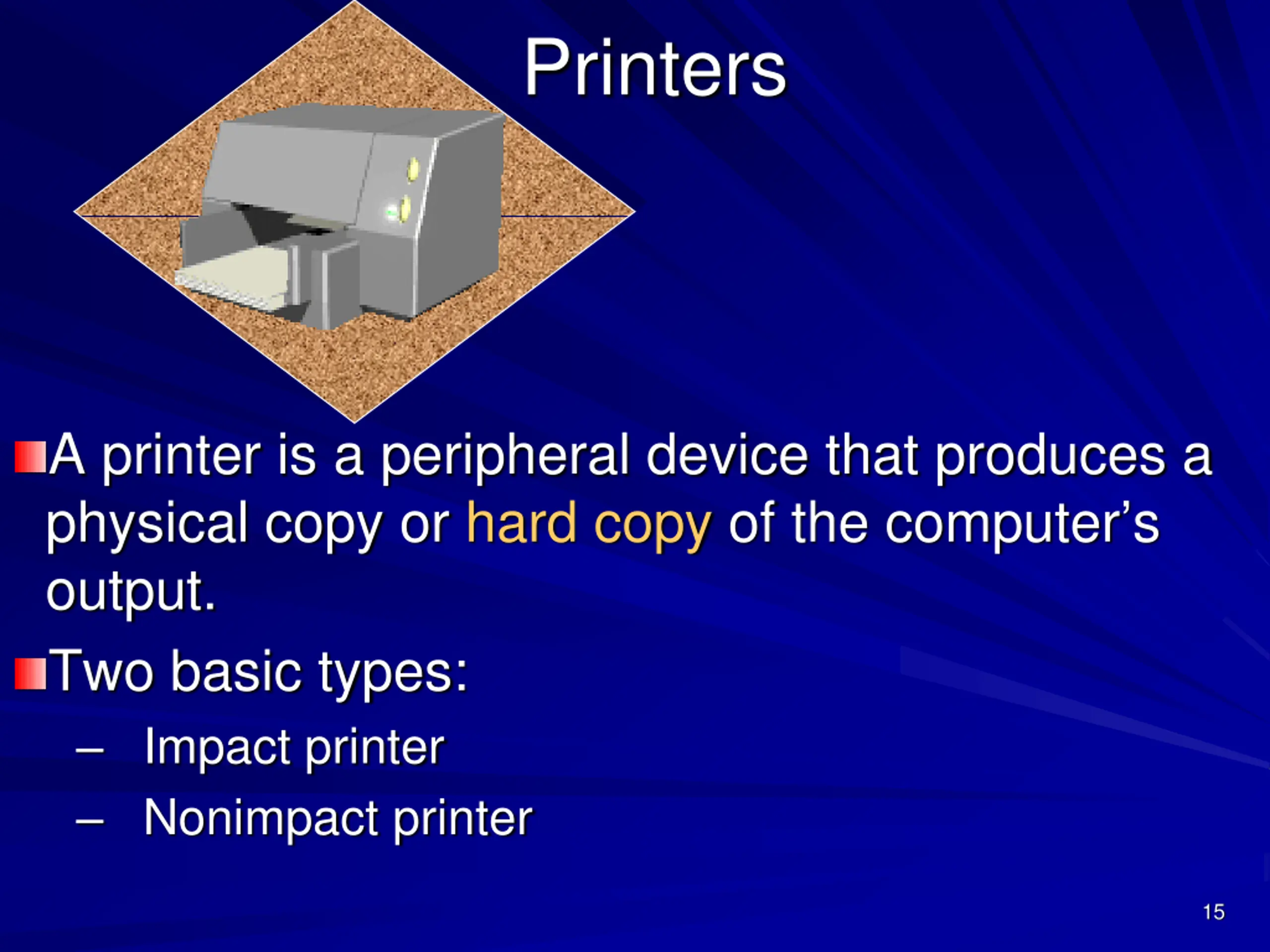 Printers

A printer is a peripheral device that produces a physical copy or hard copy of the computer’s output.

Two basic types:
– Impact printer
– Nonimpact printer

15